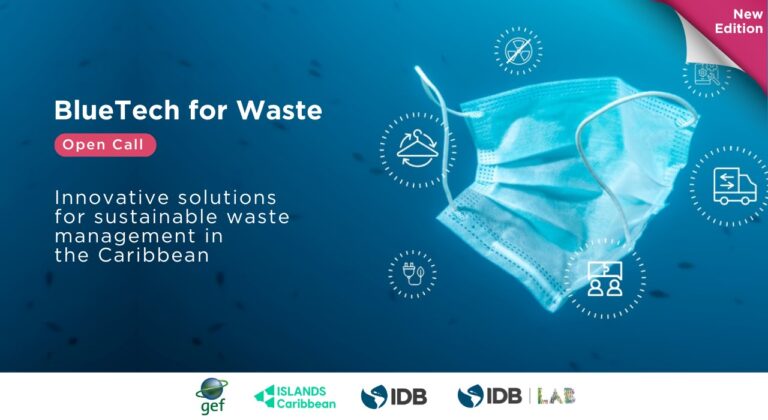 New Edition

BlueTech for Waste

Open Call

Innovative solutions for sustainable waste management in the Caribbean

gef

ISLANDS Caribbean

IDB

IDB | LAB